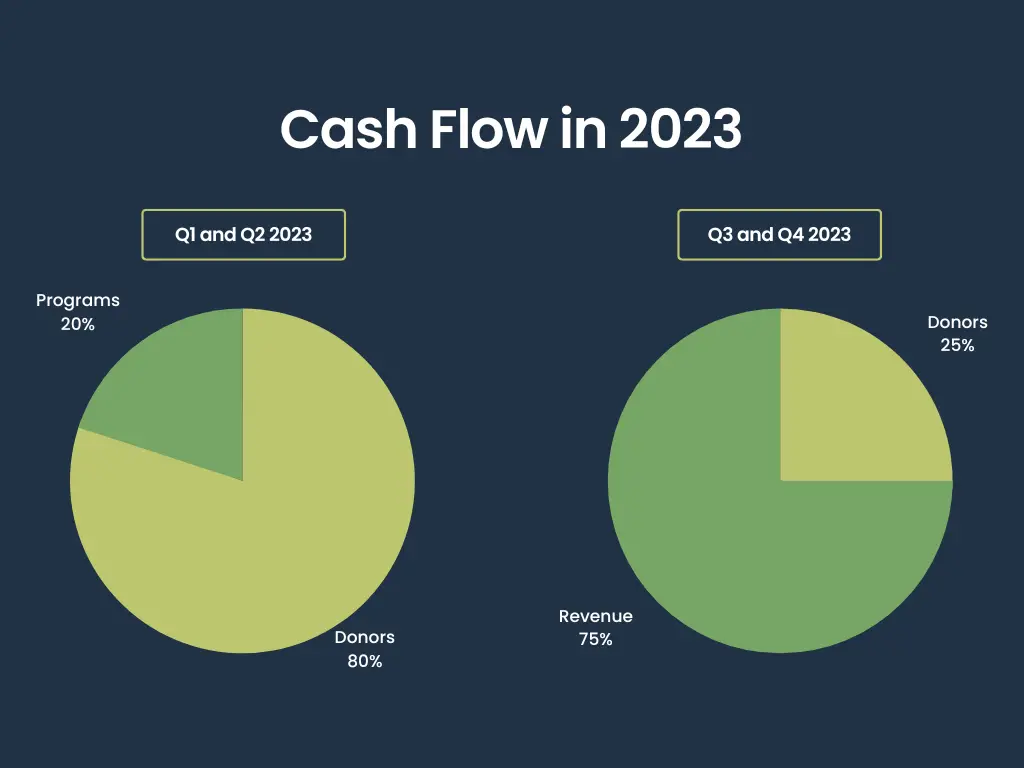 Cash Flow in 2023

Q1 and Q2 2023

Programs
20%

Donors
80%

Q3 and Q4 2023

Donors
25%

Revenue
75%